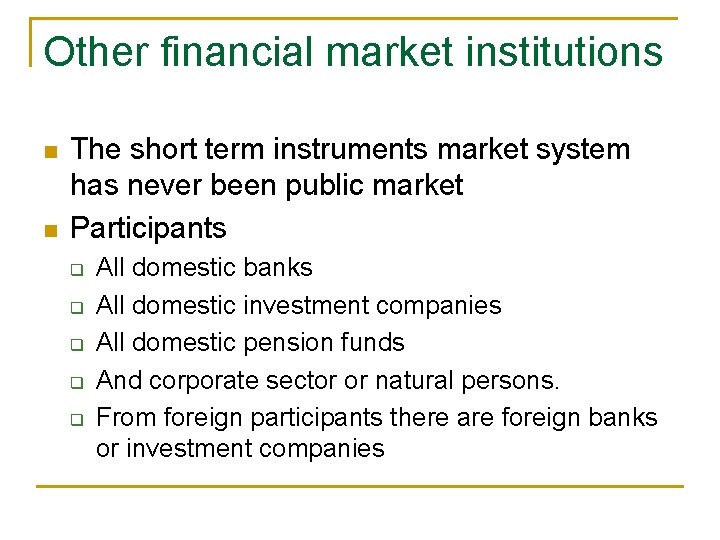 Other financial market institutions

- The short term instruments market system has never been public market
- Participants
  - All domestic banks
  - All domestic investment companies
  - All domestic pension funds
  - And corporate sector or natural persons.
  - From foreign participants there are foreign banks or investment companies